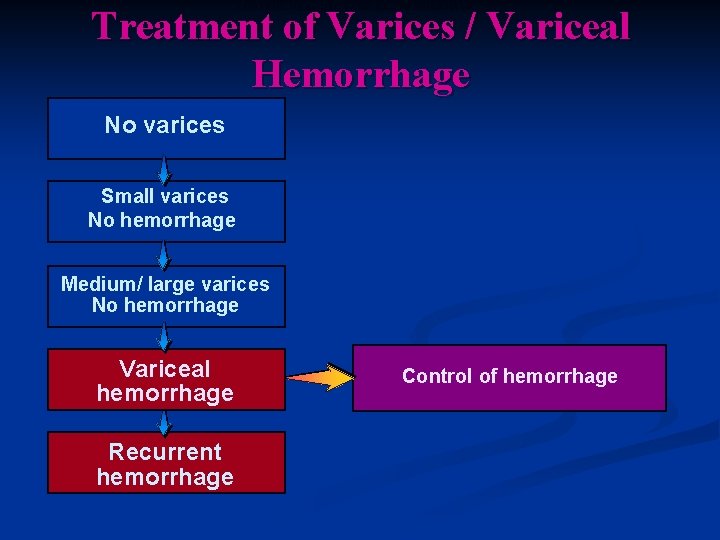 Treatment of Varices / Variceal Hemorrhage

No varices

Small varices
No hemorrhage

Medium/ large varices
No hemorrhage

Variceal hemorrhage

Control of hemorrhage

Recurrent hemorrhage